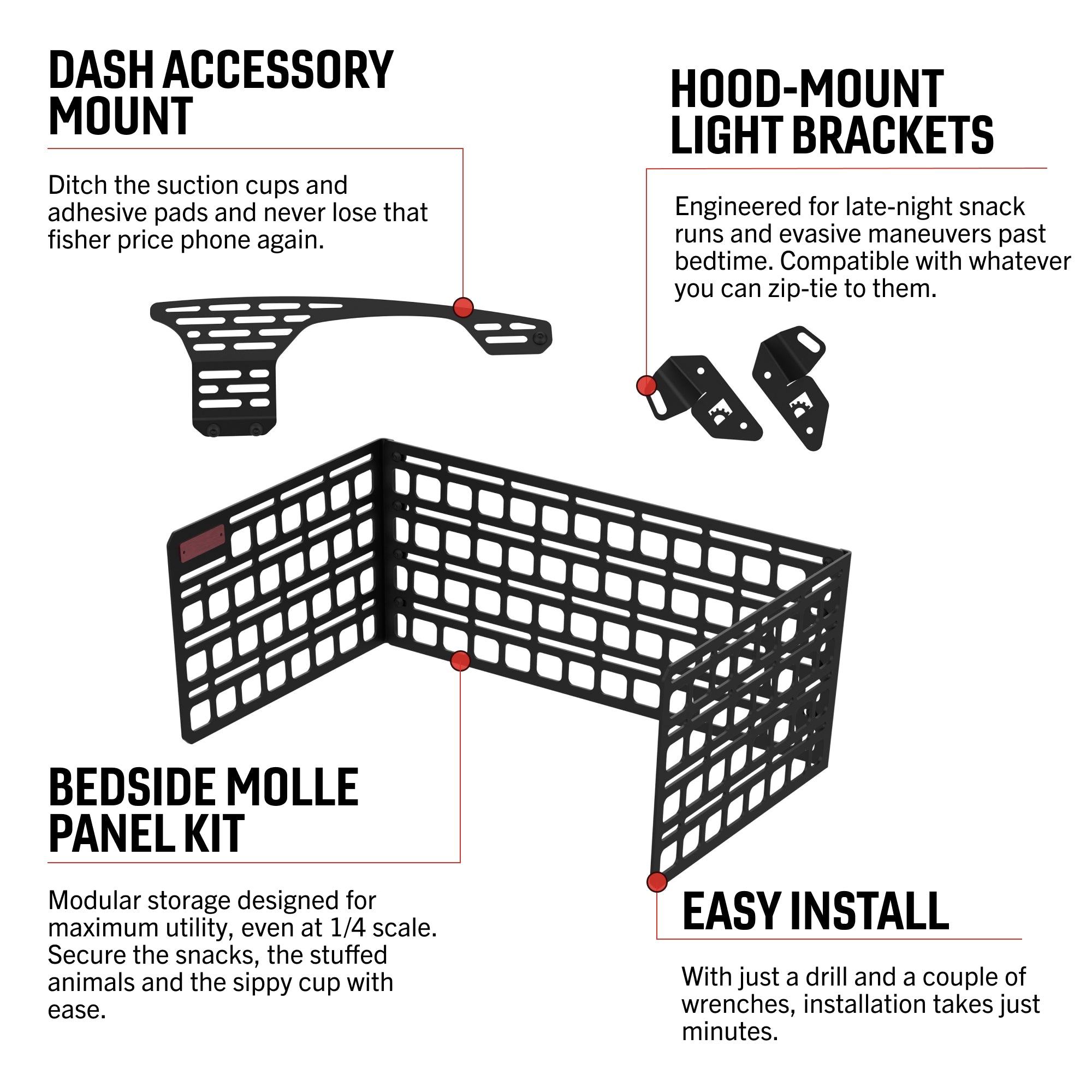 DASH ACCESSORY MOUNT

Ditch the suction cups and adhesive pads and never lose that fisher price phone again.

HOOD-MOUNT LIGHT BRACKETS

Engineered for late-night snack runs and evasive maneuvers past bedtime. Compatible with whatever you can zip-tie to them.

BEDSIDE MOLLE PANEL KIT

Modular storage designed for maximum utility, even at 1/4 scale. Secure the snacks, the stuffed animals and the sippy cup with ease.

EASY INSTALL

With just a drill and a couple of wrenches, installation takes just minutes.